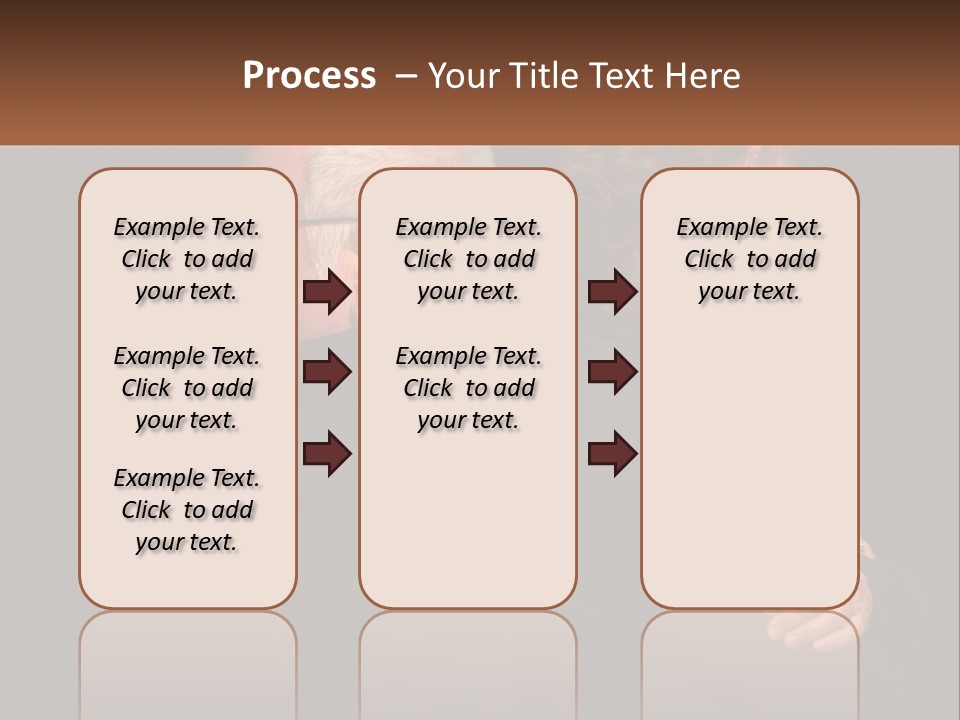 Process – Your Title Text Here

Example Text. Click to add your text.

Example Text. Click to add your text.

Example Text. Click to add your text.

Example Text. Click to add your text.

Example Text. Click to add your text.

Example Text. Click to add your text.